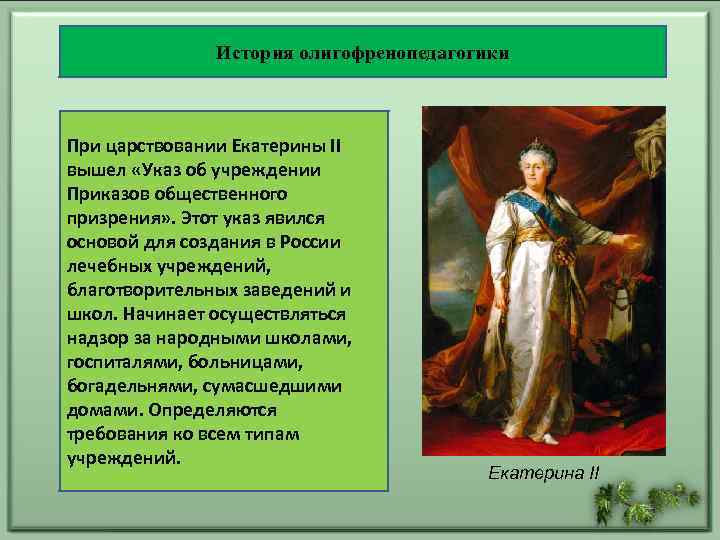 История олигофренопедагогики

При царствовании Екатерины II вышел «Указ об учреждении Приказов общественного призрения». Этот указ явился основой для создания в России лечебных учреждений, благотворительных заведений и школ. Начинает осуществляться надзор за народными школами, госпиталями, больницами, богадельнями, сумасшедшими домами. Определяются требования ко всем типам учреждений.

Екатерина II